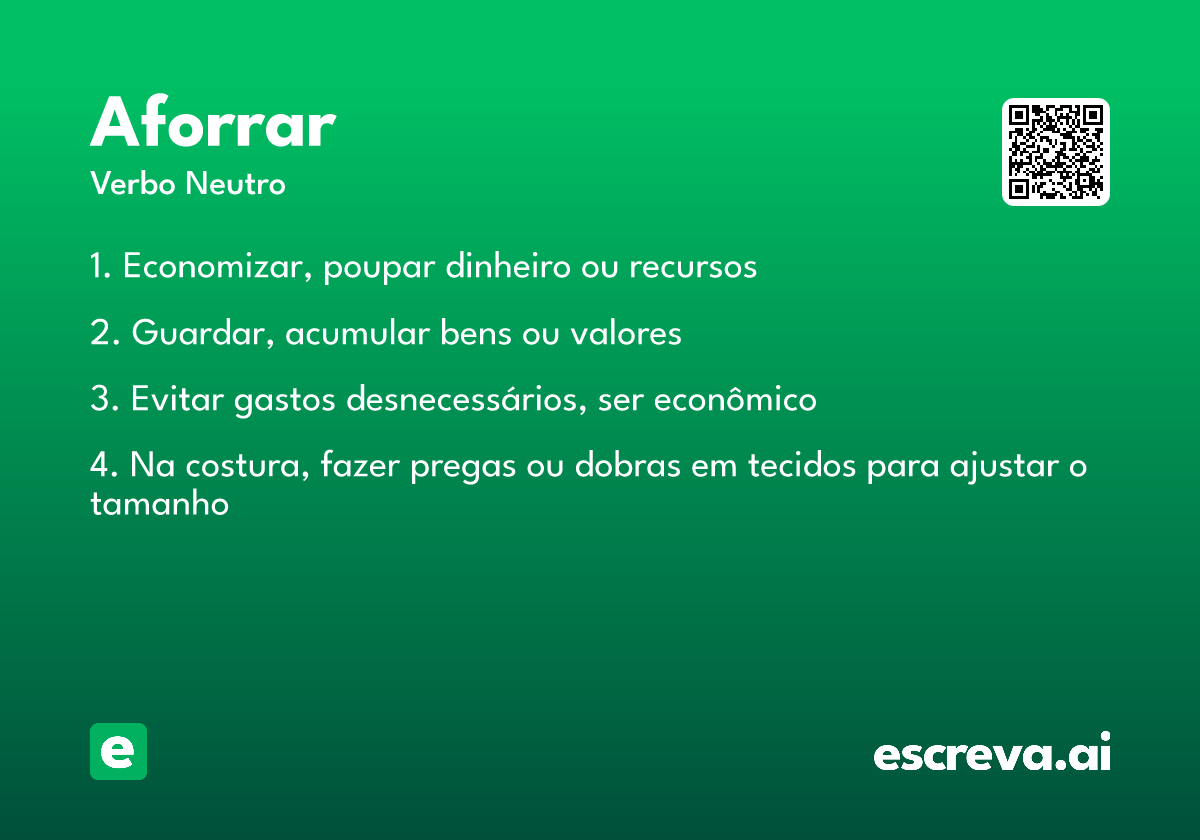 Aforrar
Verbo Neutro

1. Economizar, poupar dinheiro ou recursos

2. Guardar, acumular bens ou valores

3. Evitar gastos desnecessários, ser econômico

4. Na costura, fazer pregas ou dobras em tecidos para ajustar o tamanho

e

escreva.ai